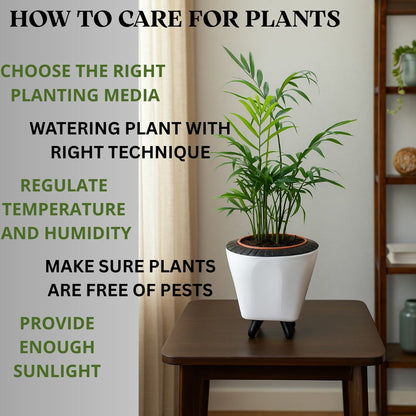 HOW TO CARE FOR PLANTS

CHOOSE THE RIGHT PLANTING MEDIA

WATERING PLANT WITH RIGHT TECHNIQUE

REGULATE TEMPERATURE AND HUMIDITY

MAKE SURE PLANTS ARE FREE OF PESTS

PROVIDE ENOUGH SUNLIGHT